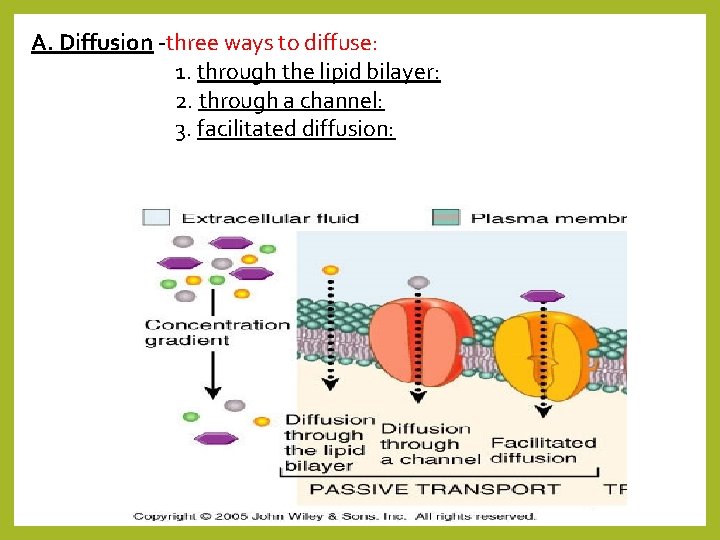 A. Diffusion -three ways to diffuse:

1. through the lipid bilayer:

2. through a channel:

3. facilitated diffusion:

Extracellular fluid

Plasma membr

Concentration gradient

Diffusion through the lipid bilayer

Diffusion through a channel

Facilitated diffusion

PASSIVE TRANSPORT

TF

Copyright © 2005 John Wiley & Sons, Inc. All rights reserved.